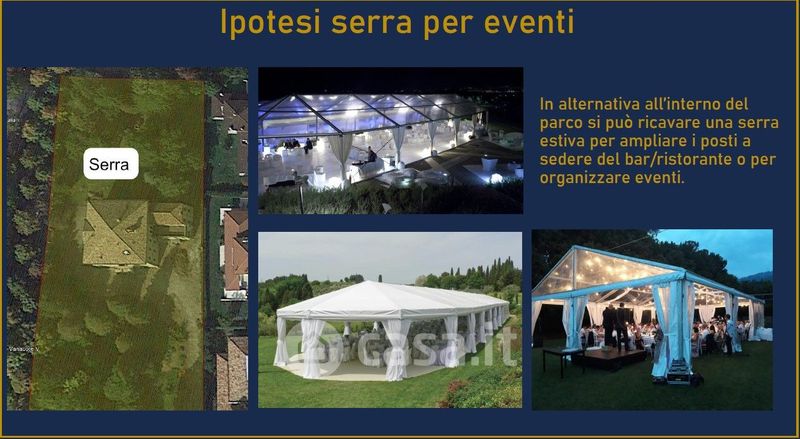 Ipotesi serra per eventi

Serra

In alternativa all'interno del parco si può ricavare una serra estiva per ampliare i posti a sedere del bar/ristorante o per organizzare eventi.

casa.it